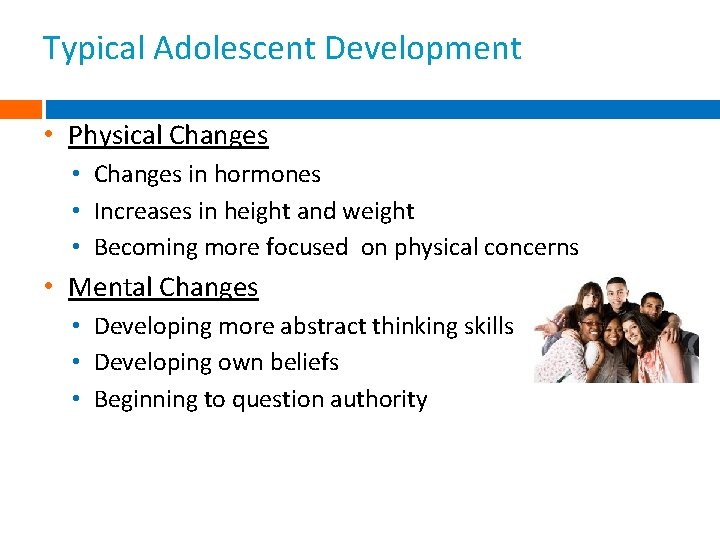 Typical Adolescent Development

• Physical Changes
  • Changes in hormones
  • Increases in height and weight
  • Becoming more focused  on physical concerns
• Mental Changes
  • Developing more abstract thinking skills
  • Developing own beliefs
  • Beginning to question authority